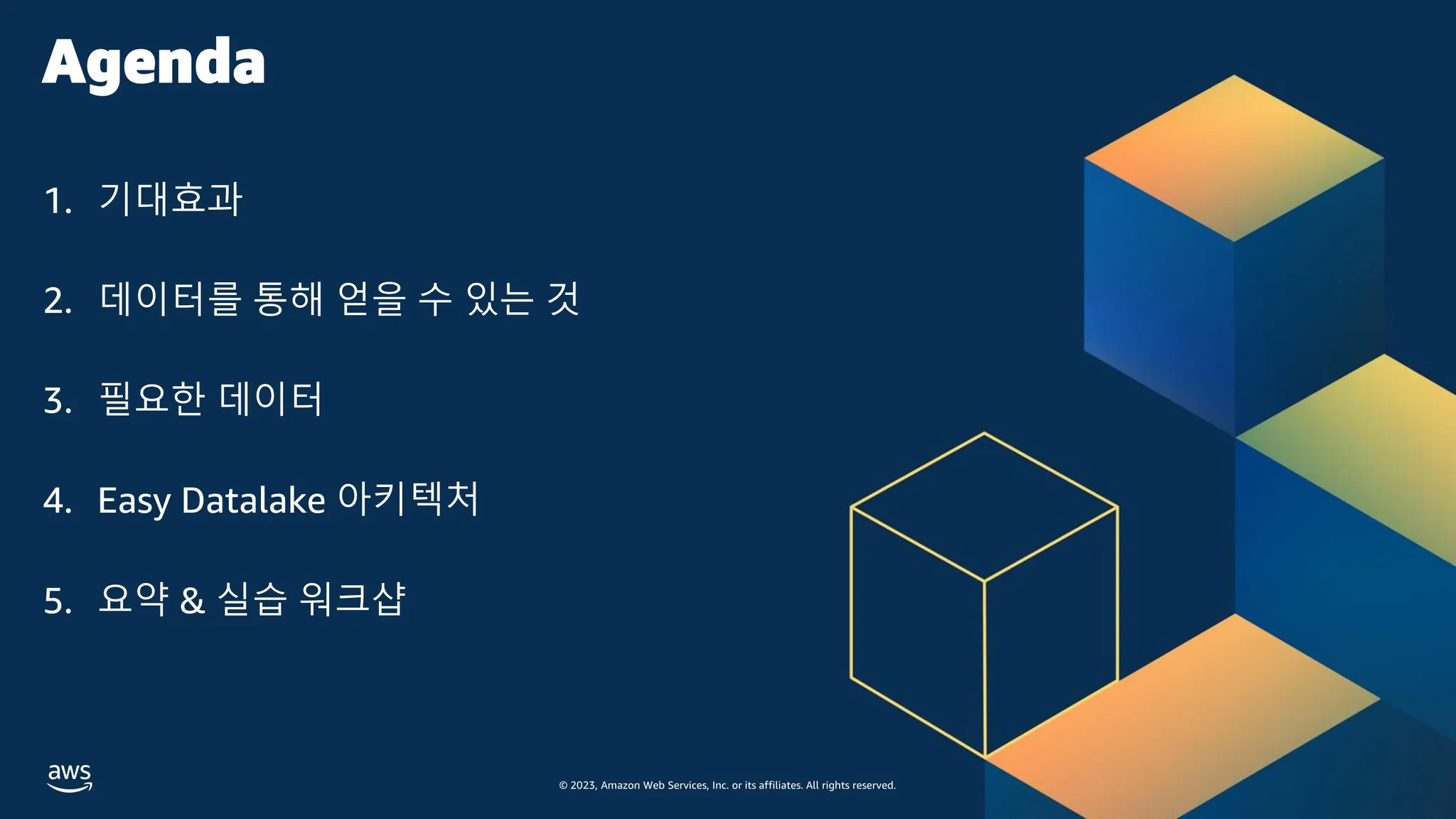 Agenda

1. 기대효과

2. 데이터를 통해 얻을 수 있는 것

3. 필요한 데이터

4. Easy Datalake 아키텍처

5. 요약 & 실습 워크샵

aws

© 2023, Amazon Web Services, Inc. or its affiliates. All rights reserved.